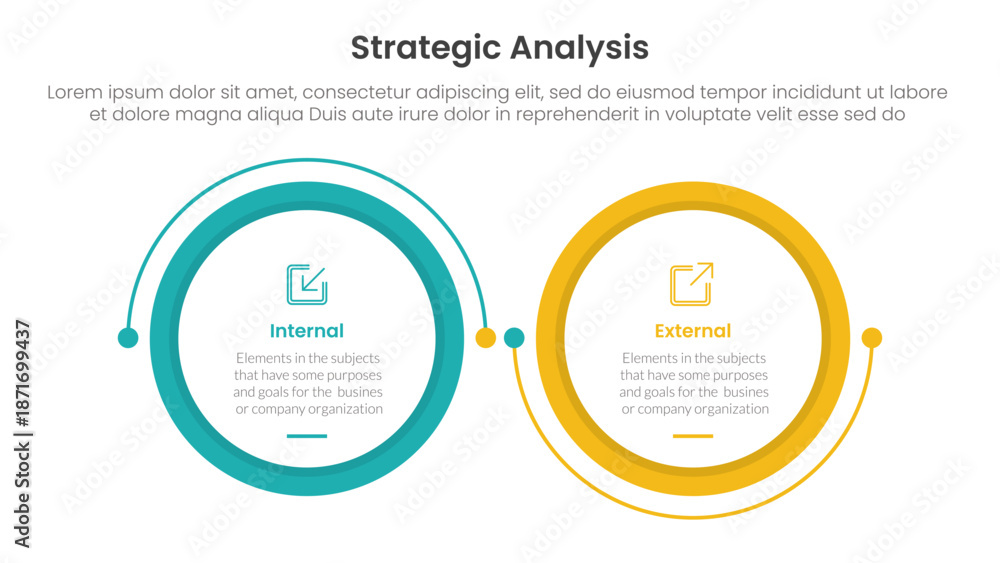 Strategic Analysis

Lorem ipsum dolor sit amet, consectetur adipiscing elit, sed do eiusmod tempor incididunt ut labore et dolore magna aliqua Duis aute irure dolor in reprehenderit in voluptate velit esse sed do

Internal

Elements in the subjects that have some purposes and goals for the busines or company organization

External

Elements in the subjects that have some purposes and goals for the busines or company organization

Adobe Stock | #1871699437